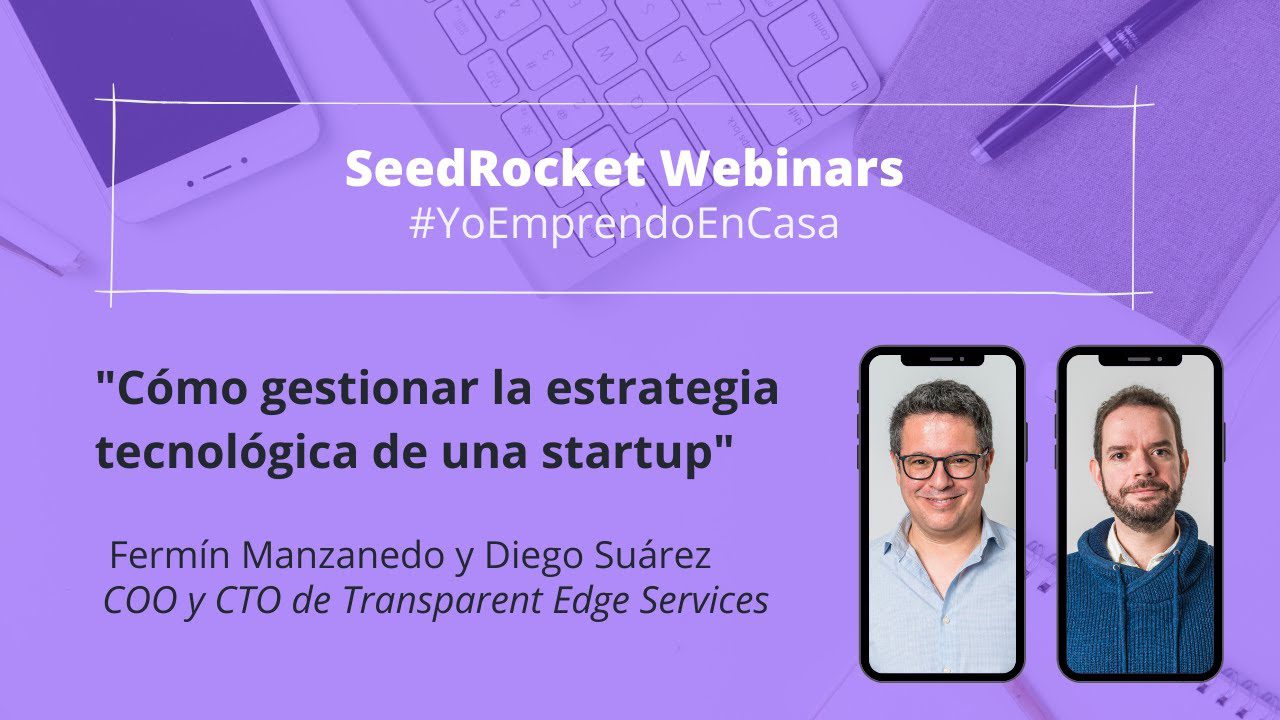 SeedRocket Webinars
#YoEmprendoEnCasa

"Cómo gestionar la estrategia tecnológica de una startup"

Fermín Manzanedo y Diego Suárez
COO y CTO de Transparent Edge Services